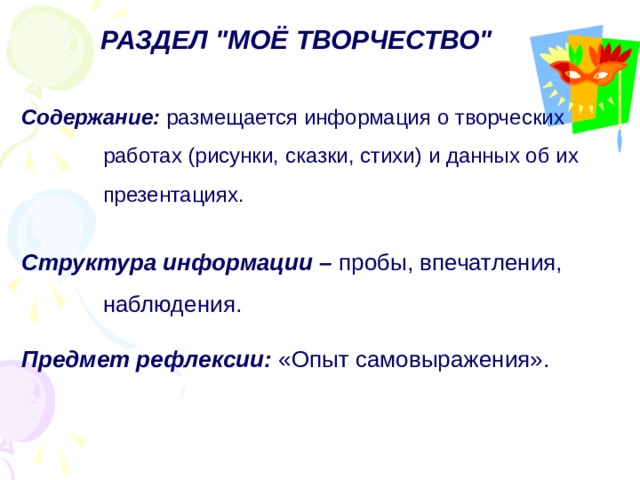 РАЗДЕЛ "МОЁ ТВОРЧЕСТВО"

Содержание: размещается информация о творческих работах (рисунки, сказки, стихи) и данных об их презентациях.

Структура информации – пробы, впечатления, наблюдения.

Предмет рефлексии: «Опыт самовыражения».